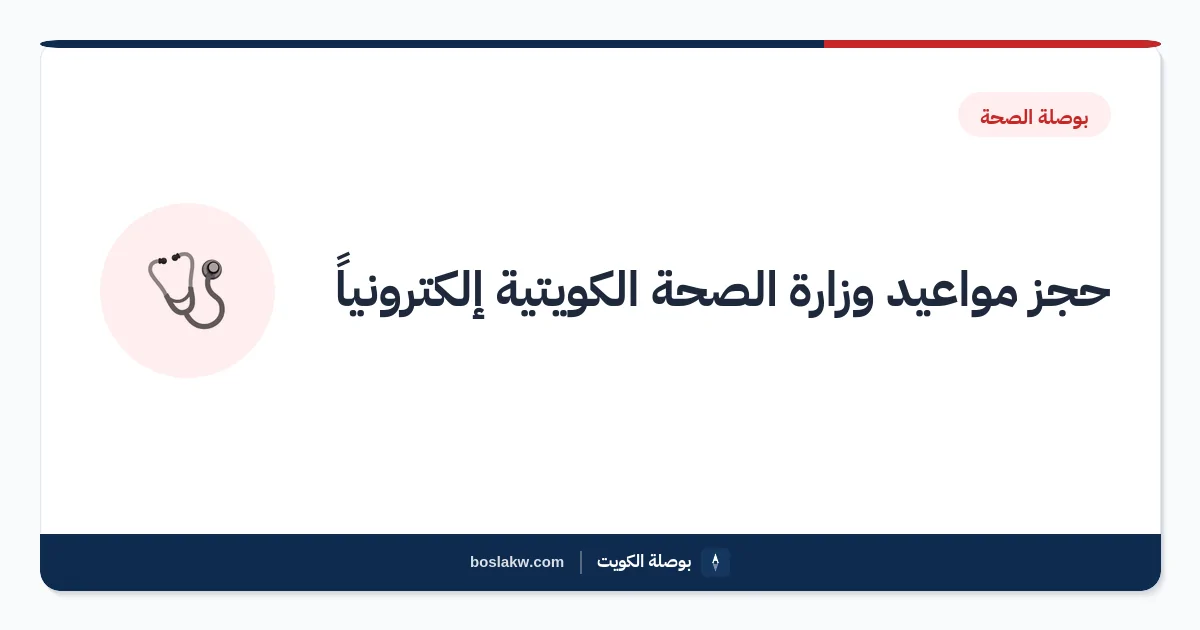 بوصلة الصحة

حجز مواعيد وزارة الصحة الكويتية إلكترونياً

بوصلة الكويت

boslakw.com